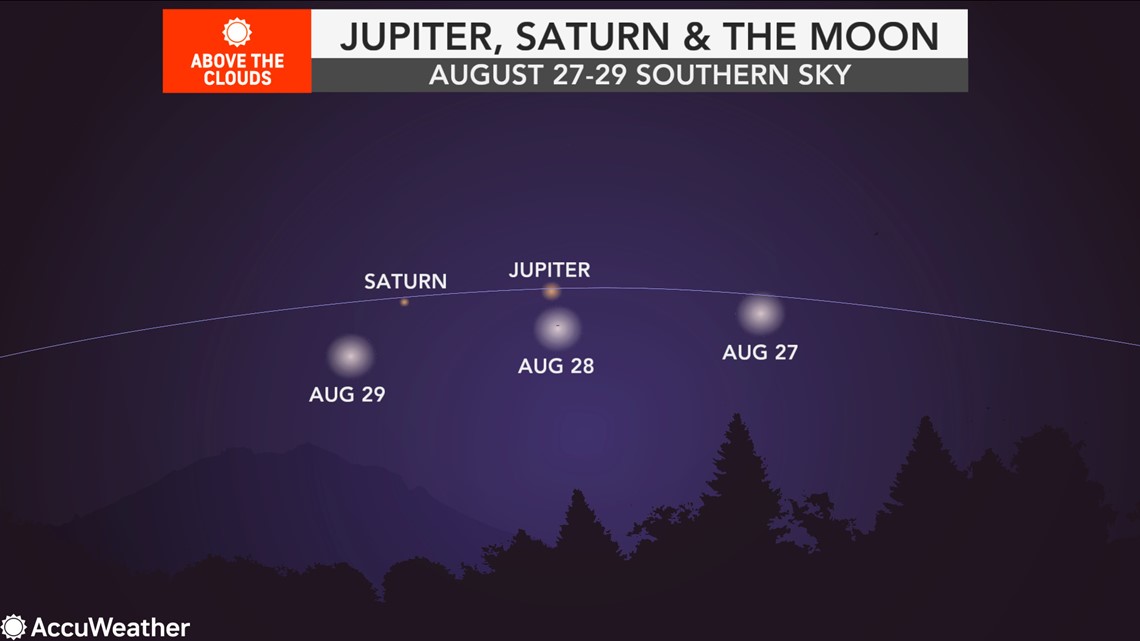 ABOVE THE CLOUDS

JUPITER, SATURN & THE MOON

AUGUST 27-29 SOUTHERN SKY

SATURN

JUPITER

AUG 29

AUG 28

AUG 27

AccuWeather